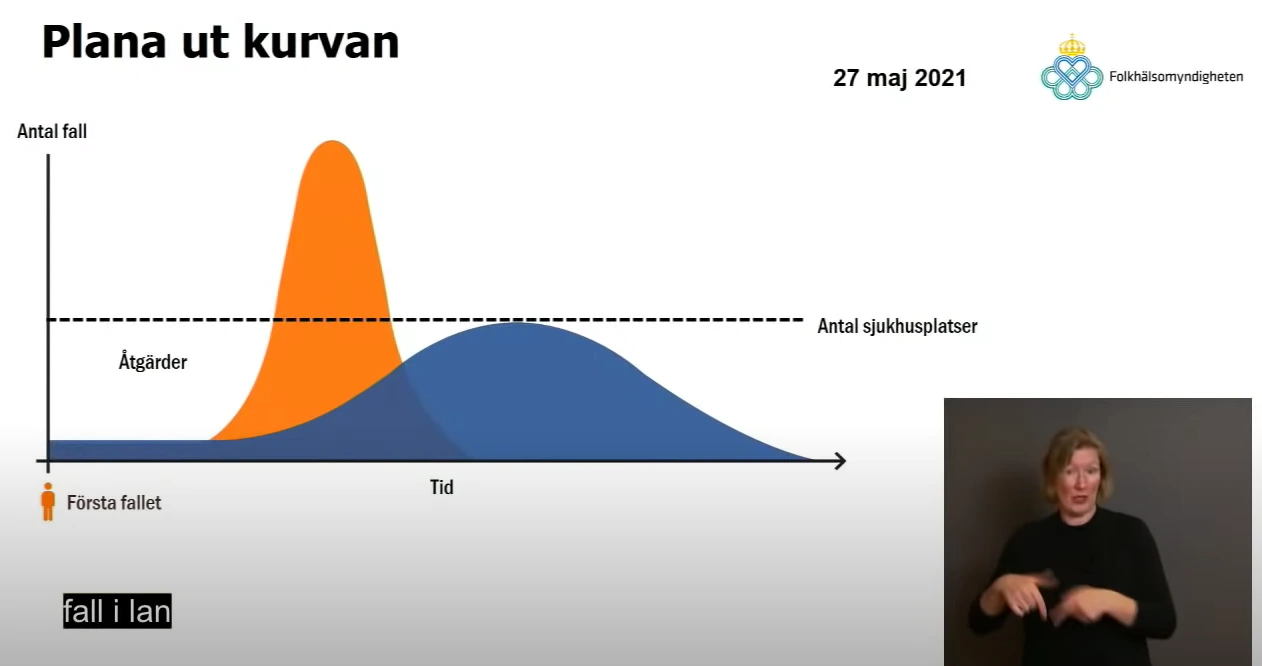 Plana ut kurvan

27 maj 2021

Folkhälsomyndigheten

Antal fall

Antal sjukhusplatser

Åtgärder

Tid

Första fallet

fall i lan